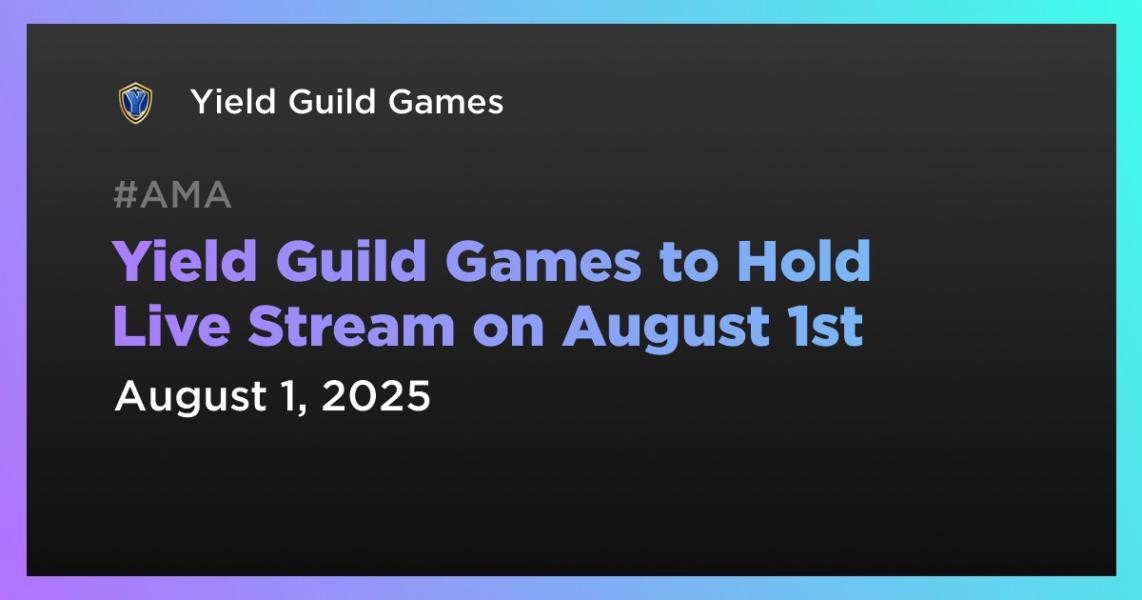 Yield Guild Games

#AMA

Yield Guild Games to Hold Live Stream on August 1st

August 1, 2025